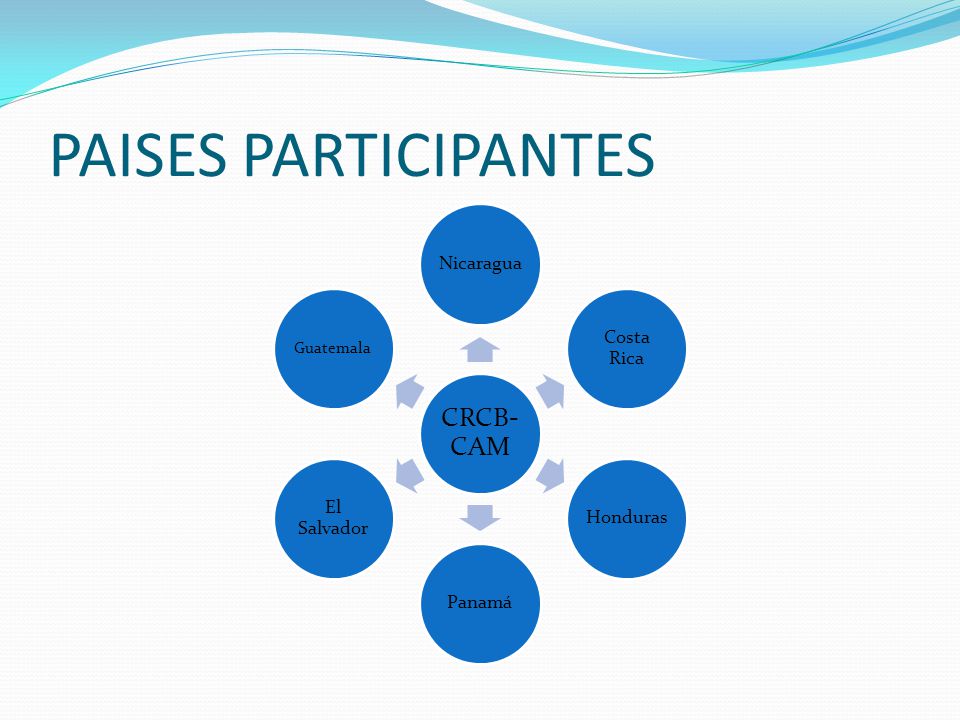 PAISES PARTICIPANTES

CRCB-CAM

Nicaragua

Costa Rica

Honduras

Panamá

El Salvador

Guatemala